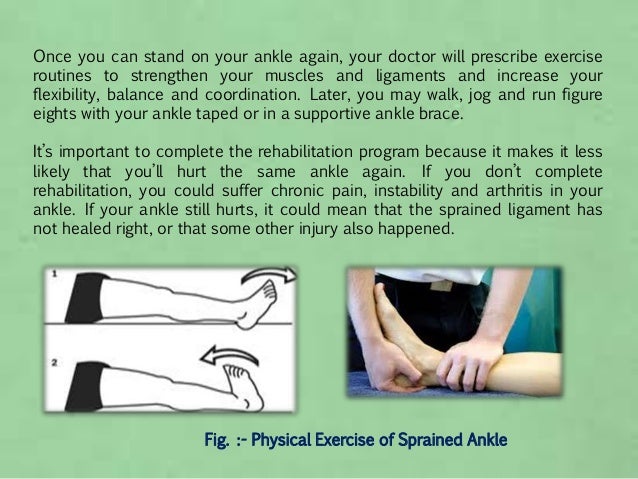 Once you can stand on your ankle again, your doctor will prescribe exercise routines to strengthen your muscles and ligaments and increase your flexibility, balance and coordination. Later, you may walk, jog and run figure eights with your ankle taped or in a supportive ankle brace.

It's important to complete the rehabilitation program because it makes it less likely that you'll hurt the same ankle again. If you don't complete rehabilitation, you could suffer chronic pain, instability and arthritis in your ankle. If your ankle still hurts, it could mean that the sprained ligament has not healed right, or that some other injury also happened.

1

2

Fig. :- Physical Exercise of Sprained Ankle